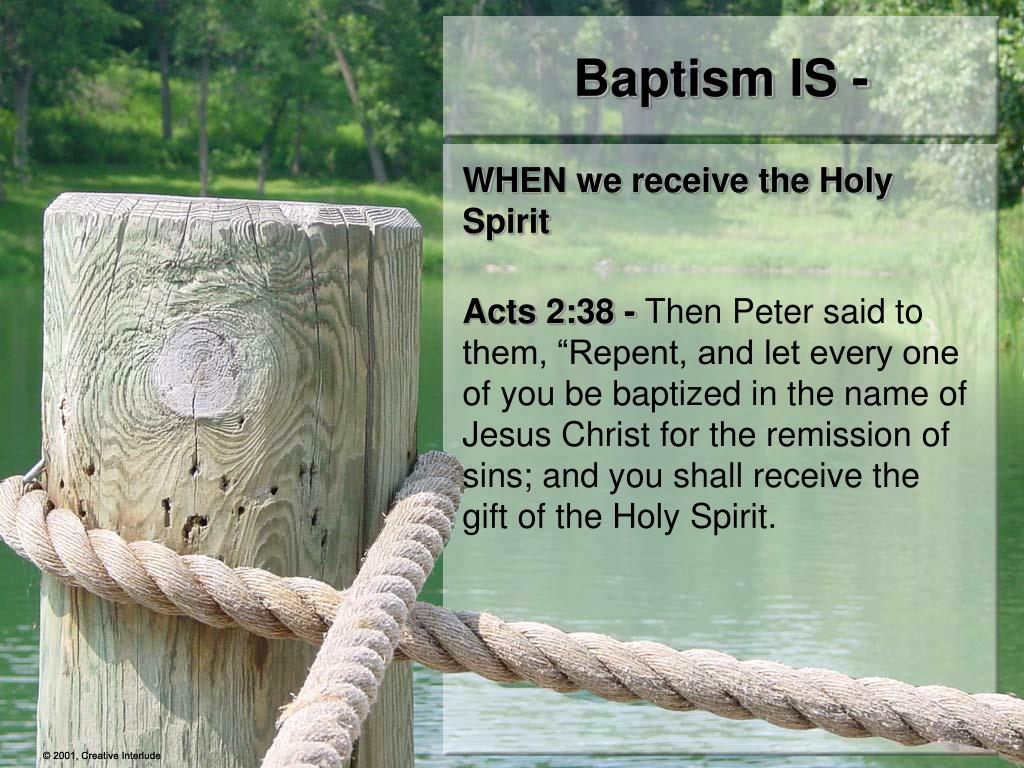 Baptism IS -

WHEN we receive the Holy Spirit

Acts 2:38 - Then Peter said to them, “Repent, and let every one of you be baptized in the name of Jesus Christ for the remission of sins; and you shall receive the gift of the Holy Spirit.

© 2001, Creative Interlude